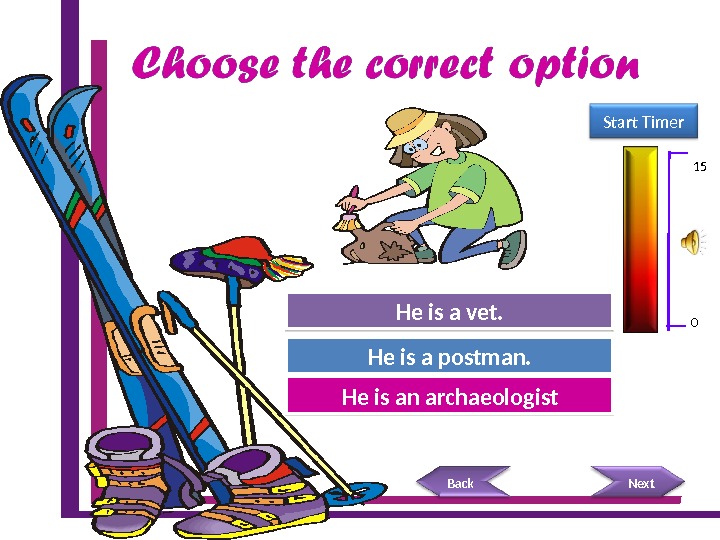 Choose the correct option

Start Timer

15

0

He is a vet.

He is a postman.

He is an archaeologist

Back

Next